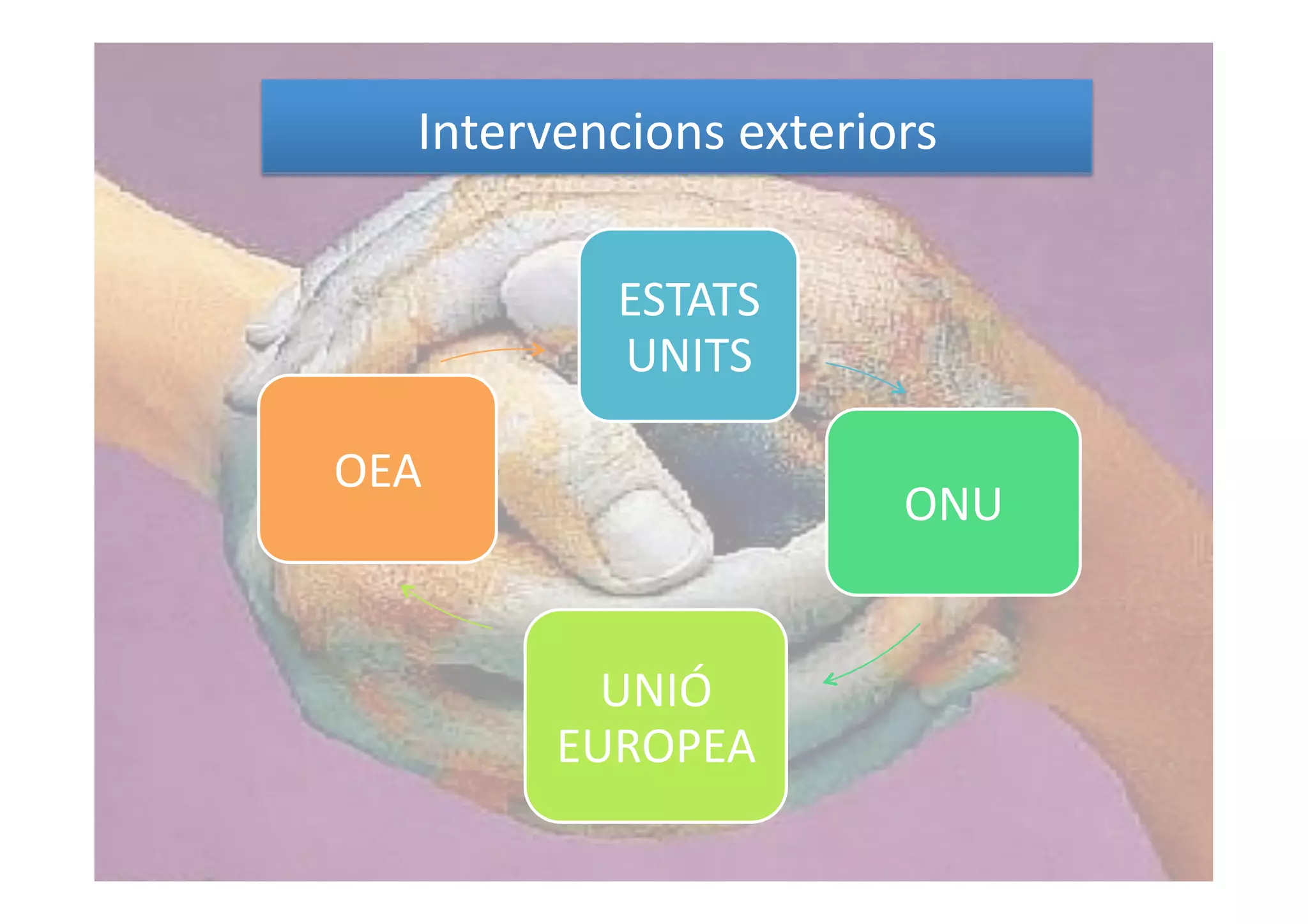 Intervencions exteriors

ESTATS UNITS

ONU

UNIÓ EUROPEA

OEA